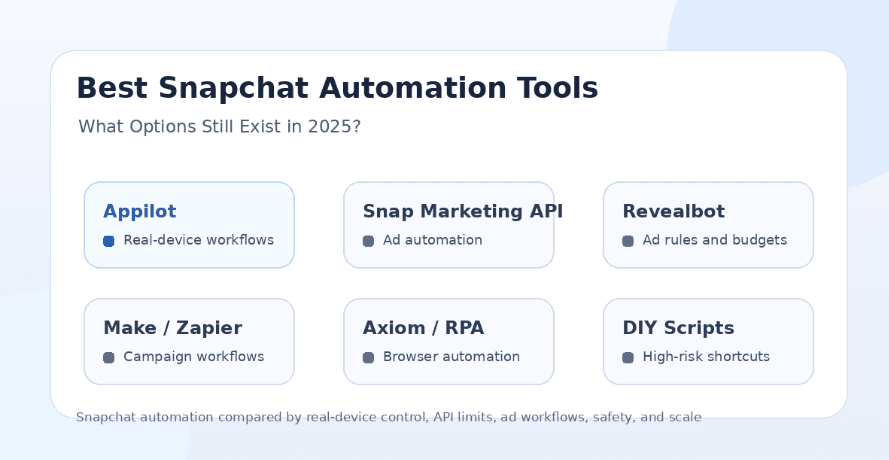 Best Snapchat Automation Tools

What Options Still Exist in 2025?

Appilot
Real-device workflows

Snap Marketing API
Ad automation

Revealbot
Ad rules and budgets

Make / Zapier
Campaign workflows

Axiom / RPA
Browser automation

DIY Scripts
High-risk shortcuts

Snapchat automation compared by real-device control, API limits, ad workflows, safety, and scale